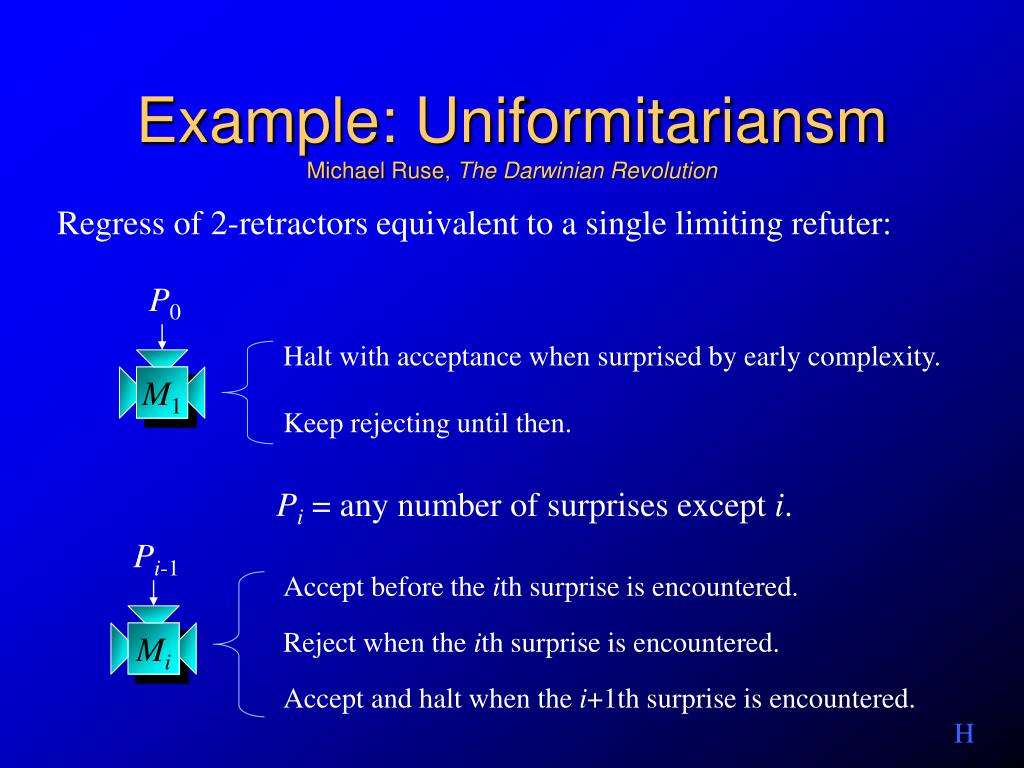 Example: Uniformitariansm
Michael Ruse, The Darwinian Revolution

Regress of 2-retractors equivalent to a single limiting refuter:

$P_0$

$M_1$

Halt with acceptance when surprised by early complexity.

Keep rejecting until then.

$P_i$ = any number of surprises except $i$.

$P_{i-1}$

$M_i$

Accept before the $i$th surprise is encountered.

Reject when the $i$th surprise is encountered.

Accept and halt when the $i$+1th surprise is encountered.

H